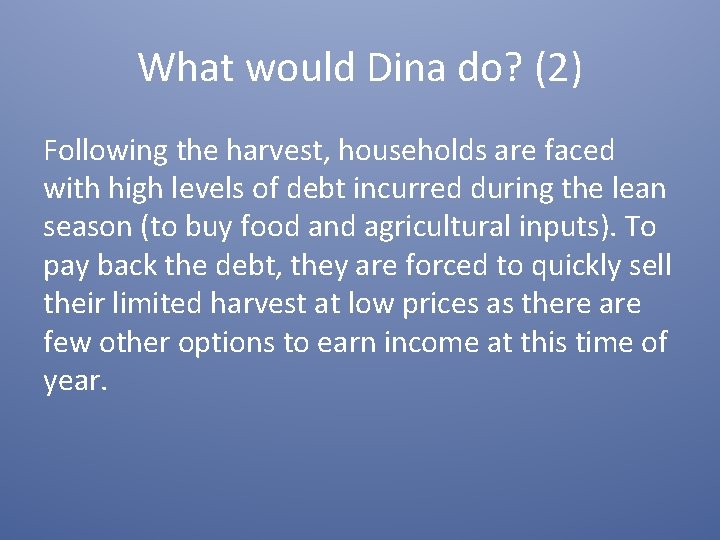 What would Dina do? (2)

Following the harvest, households are faced with high levels of debt incurred during the lean season (to buy food and agricultural inputs). To pay back the debt, they are forced to quickly sell their limited harvest at low prices as there are few other options to earn income at this time of year.